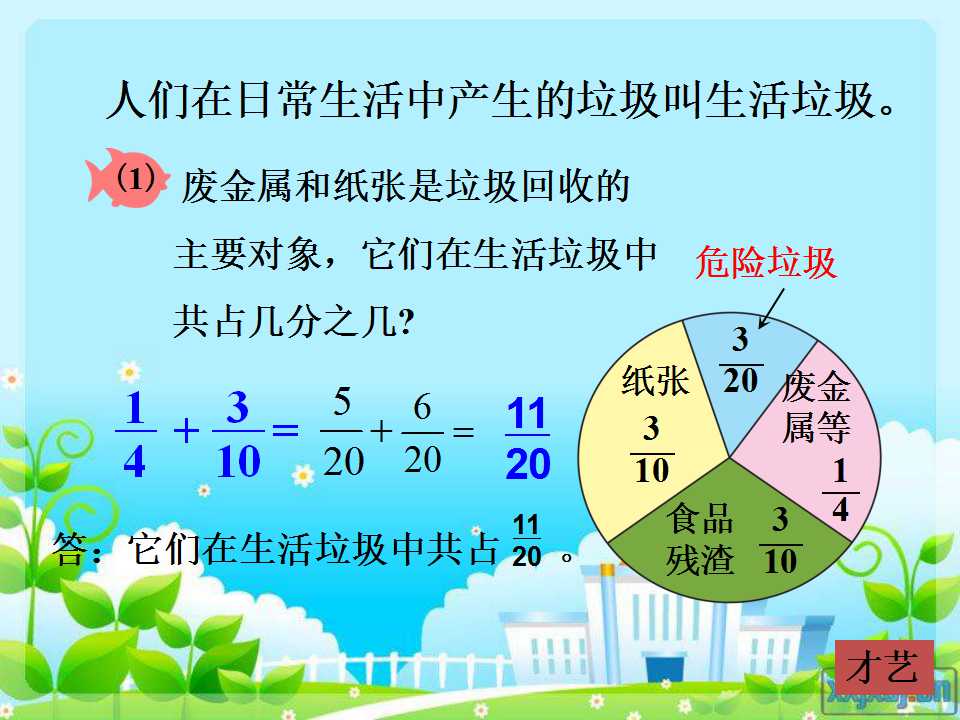 人们在日常生活中产生的垃圾叫生活垃圾。

(1) 废金属和纸张是垃圾回收的主要对象，它们在生活垃圾中共占几分之几?

$\frac{1}{4}+\frac{3}{10}=\frac{5}{20}+\frac{6}{20}=\frac{11}{20}$

答：它们在生活垃圾中共占$\frac{11}{20}$。

危险垃圾
$\frac{3}{20}$
纸张
$\frac{3}{10}$
废金属等
$\frac{1}{4}$
食品残渣
$\frac{3}{10}$

才艺